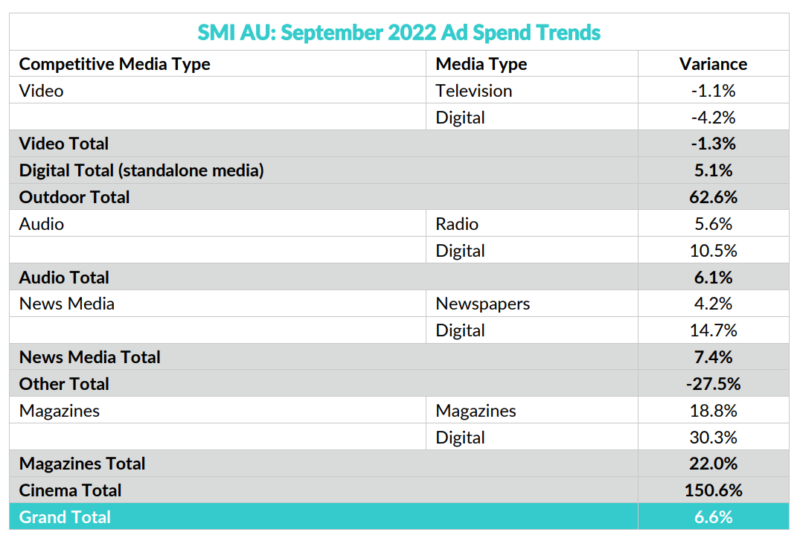 SMI AU: September 2022 Ad Spend Trends

| Competitive Media Type | Media Type | Variance |
|---|---|---|
| Video | Television | -1.1% |
| | Digital | -4.2% |
| Video Total | | -1.3% |
| Digital Total (standalone media) | | 5.1% |
| Outdoor Total | | 62.6% |
| Audio | Radio | 5.6% |
| | Digital | 10.5% |
| Audio Total | | 6.1% |
| News Media | Newspapers | 4.2% |
| | Digital | 14.7% |
| News Media Total | | 7.4% |
| Other Total | | -27.5% |
| Magazines | Magazines | 18.8% |
| | Digital | 30.3% |
| Magazines Total | | 22.0% |
| Cinema Total | | 150.6% |
| Grand Total | | 6.6% |